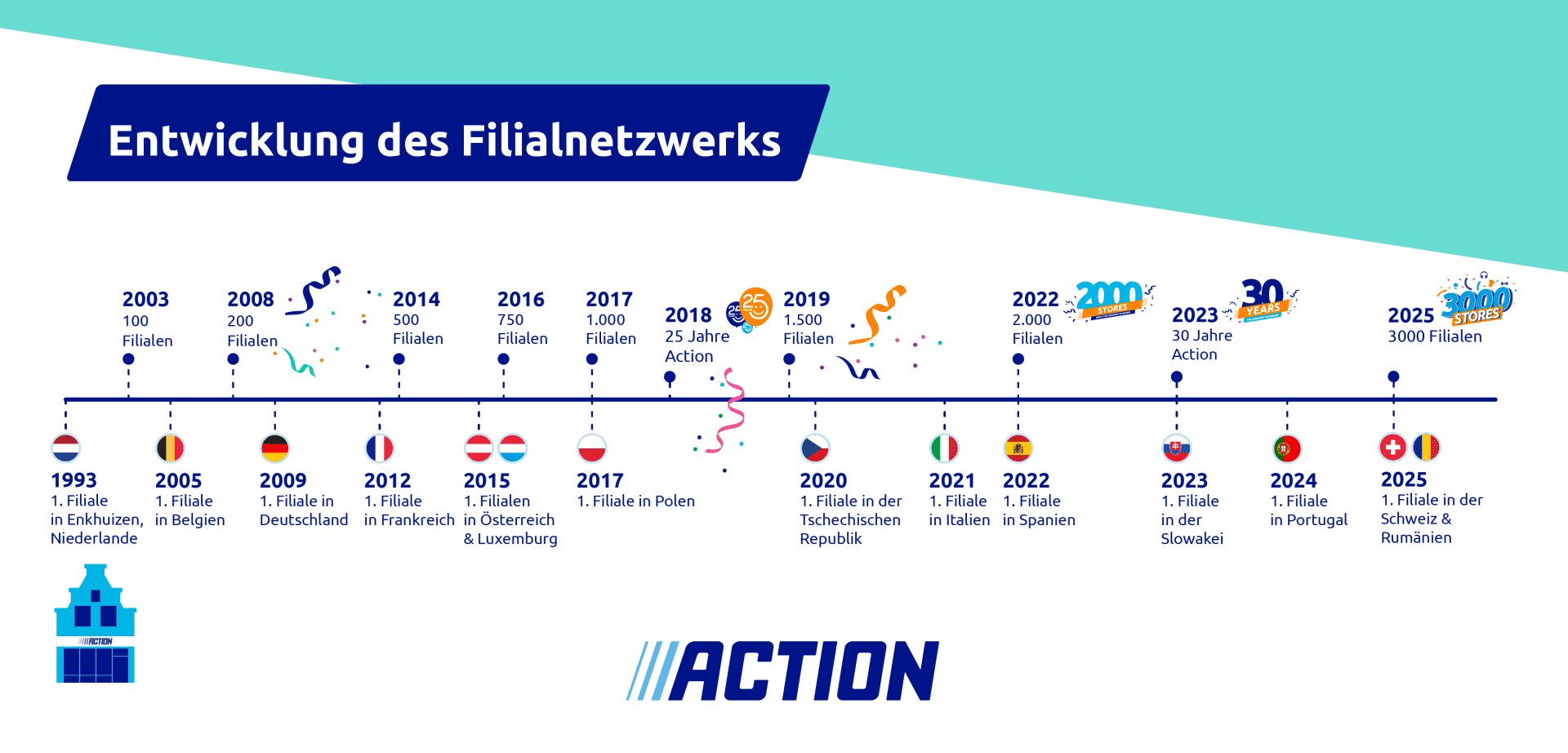 Entwicklung des Filialnetzwerks

2003
100
Filialen

2008
200
Filialen

2014
500
Filialen

2016
750
Filialen

2017
1.000
Filialen

2018
25 Jahre
Action

25

2019
1.500
Filialen

2022
2.000
Filialen

2000 STORES

2023
30 Jahre
Action

30 YEARS

2025
3000 Filialen

3000 STORES

1993
1. Filiale
in Enkhuizen,
Niederlande

2005
1. Filiale
in Belgien

2009
1. Filiale in
Deutschland

2012
1. Filiale
in Frankreich

2015
1. Filialen
in Österreich
& Luxemburg

2017
1. Filiale in Polen

2020
1. Filiale in der
Tschechischen
Republik

2021
1. Filiale
in Italien

2022
1. Filiale
in Spanien

2023
1. Filiale
in der
Slowakei

2024
1. Filiale
in Portugal

2025
1. Filiale in der
Schweiz &
Rumänien

ACTION

ACTION